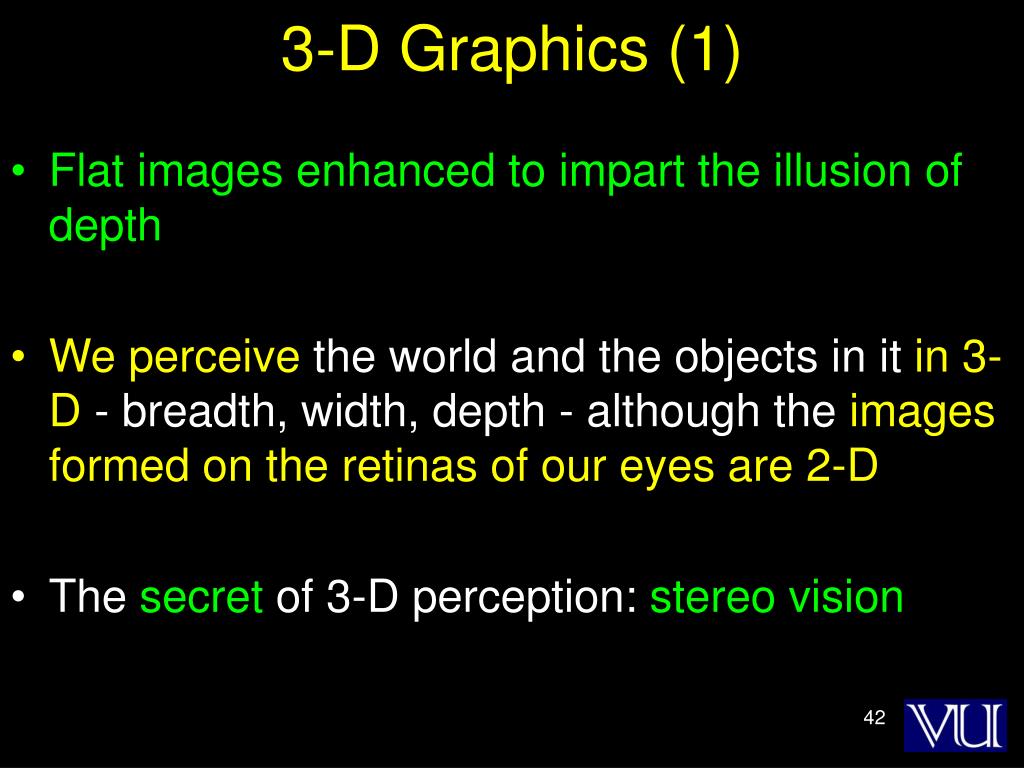 3-D Graphics (1)

• Flat images enhanced to impart the illusion of depth

• We perceive the world and the objects in it in 3-D - breadth, width, depth - although the images formed on the retinas of our eyes are 2-D

• The secret of 3-D perception: stereo vision

42

VU